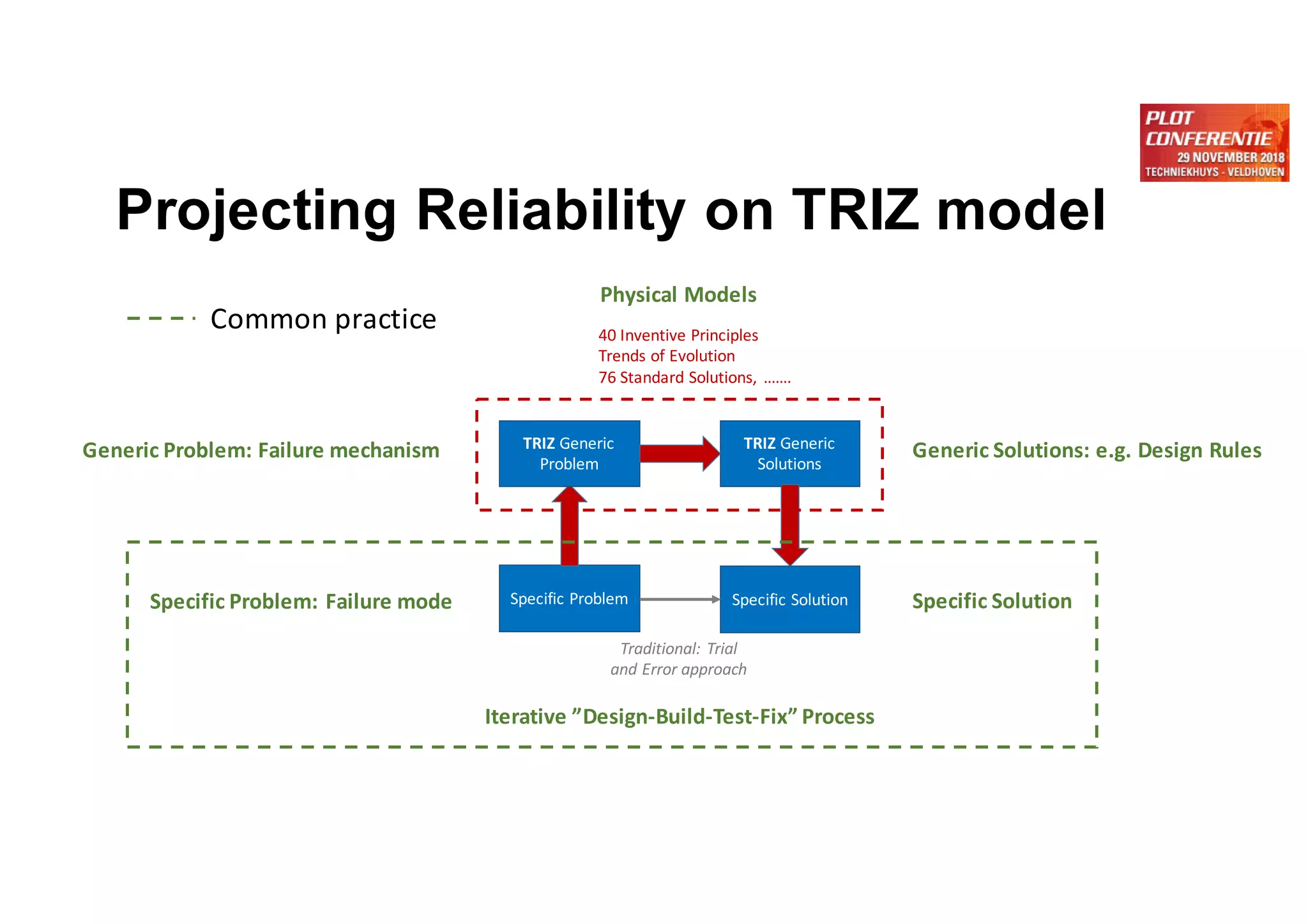 PLOT CONFERENTIE
29 NOVEMBER 2018
TECHNIEKHUYS - VELDHOVEN

Projecting Reliability on TRIZ model

Common practice

Physical Models

40 Inventive Principles
Trends of Evolution
76 Standard Solutions, .......

Generic Problem: Failure mechanism

TRIZ Generic Problem

TRIZ Generic Solutions

Generic Solutions: e.g. Design Rules

Specific Problem: Failure mode

Specific Problem

Specific Solution

Specific Solution

Traditional: Trial and Error approach

Iterative "Design-Build-Test-Fix" Process